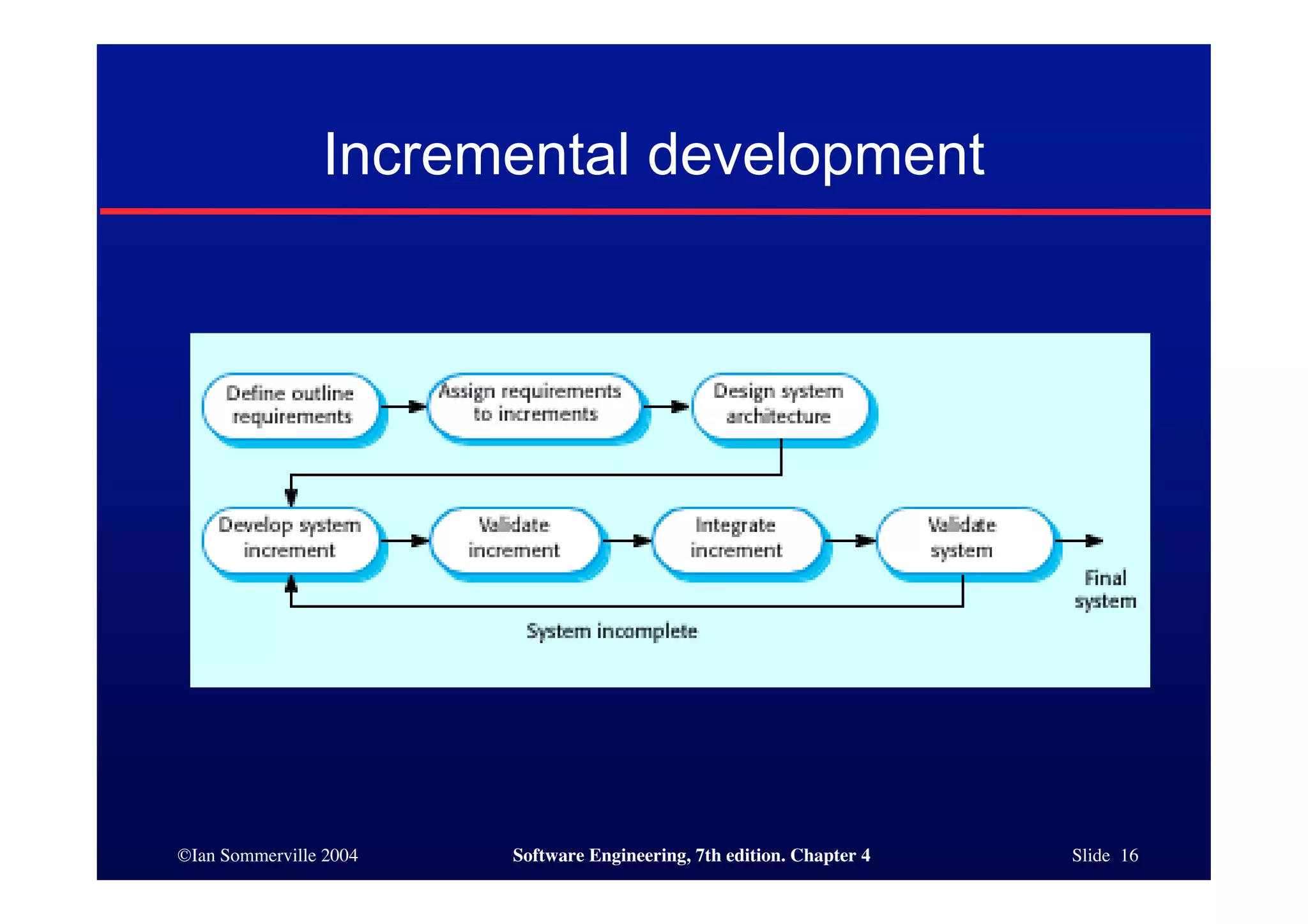 Incremental development

Define outline requirements

Assign requirements to increments

Design system architecture

Develop system increment

Validate increment

Integrate increment

Validate system

Final system

System incomplete

©Ian Sommerville 2004

Software Engineering, 7th edition. Chapter 4

Slide 16